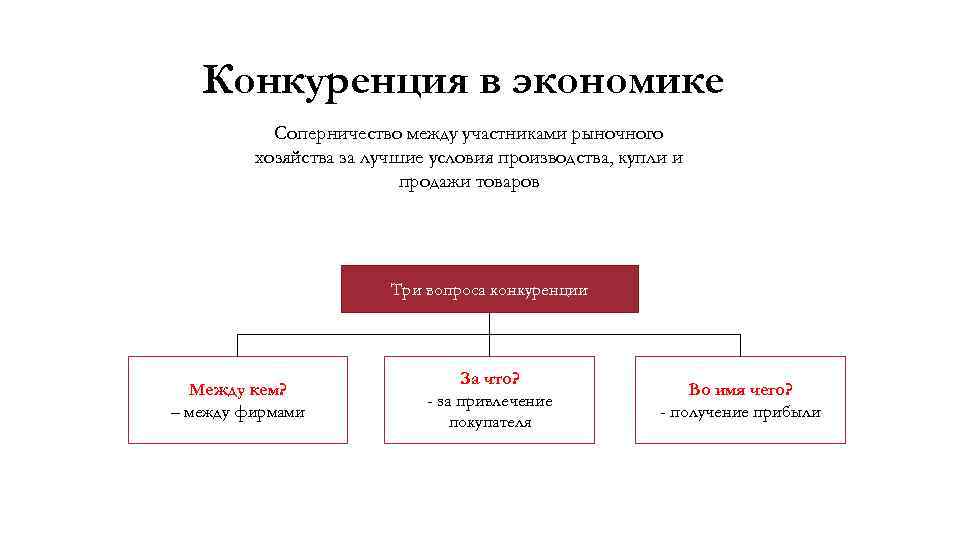 Конкуренция в экономике

Соперничество между участниками рыночного хозяйства за лучшие условия производства, купли и продажи товаров

Три вопроса конкуренции

Между кем?
– между фирмами

За что?
- за привлечение покупателя

Во имя чего?
- получение прибыли